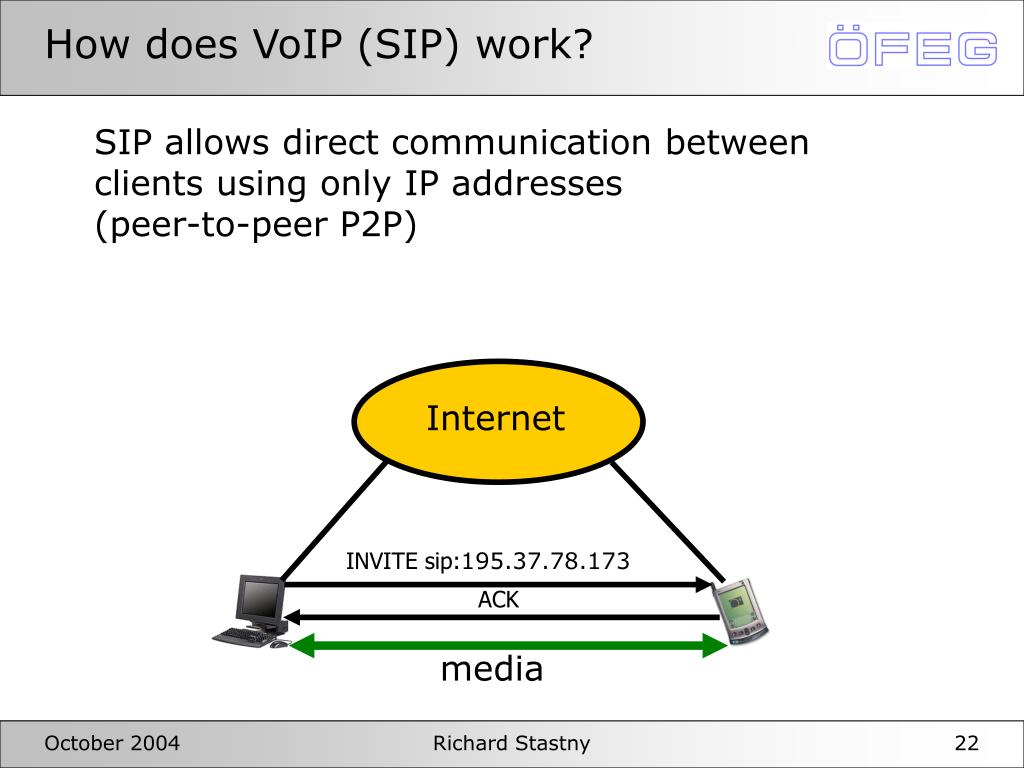 How does VoIP (SIP) work?

ÖFEG

SIP allows direct communication between clients using only IP addresses (peer-to-peer P2P)

Internet

INVITE sip:195.37.78.173

ACK

media

October 2004

Richard Stastny

22